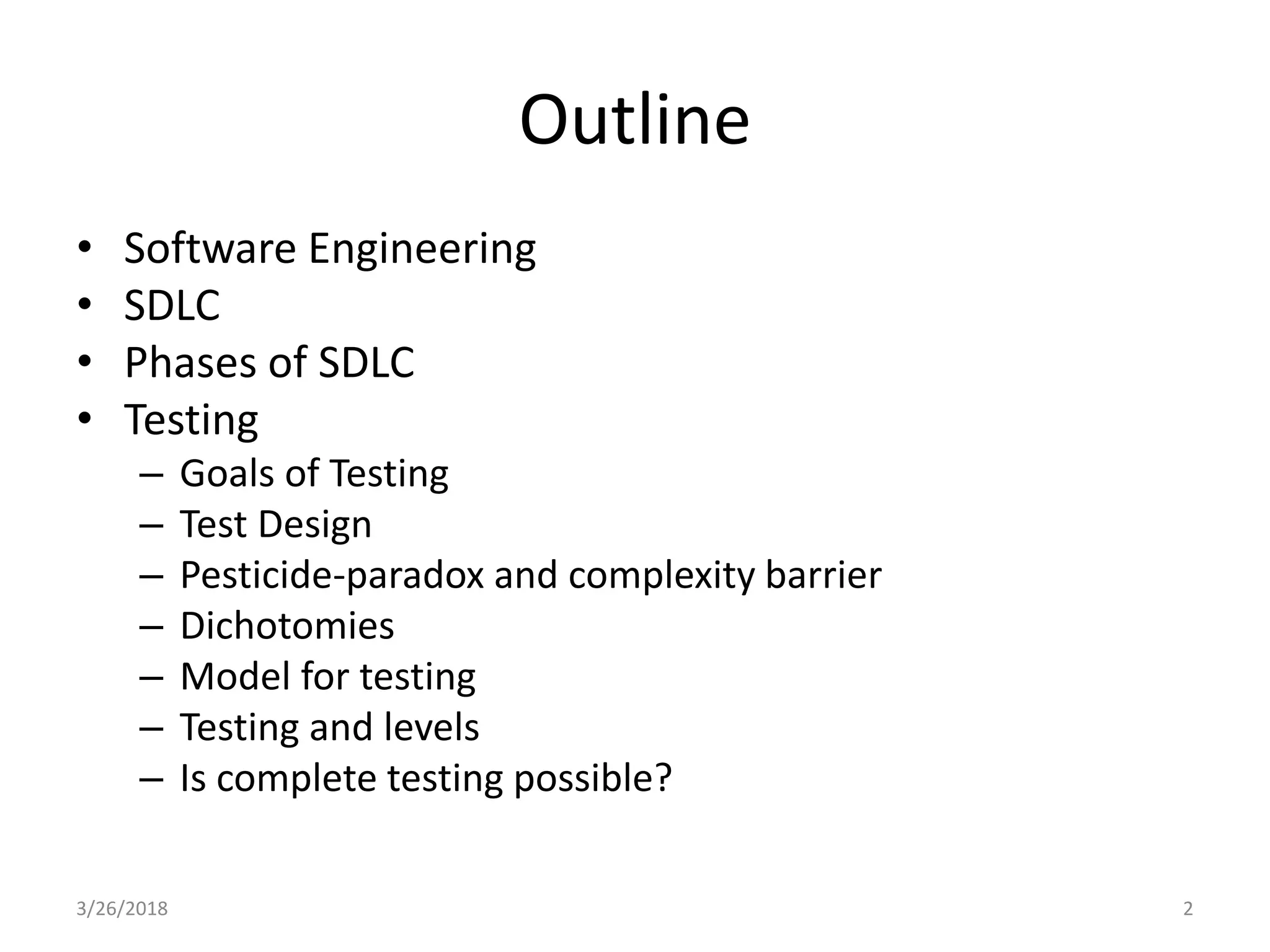 Outline

• Software Engineering
• SDLC
• Phases of SDLC
• Testing
  – Goals of Testing
  – Test Design
  – Pesticide-paradox and complexity barrier
  – Dichotomies
  – Model for testing
  – Testing and levels
  – Is complete testing possible?

3/26/2018

2